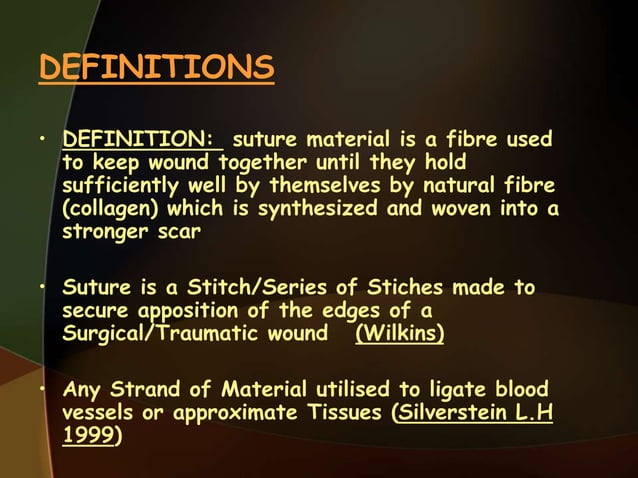 DEFINITIONS

• DEFINITION: suture material is a fibre used to keep wound together until they hold sufficiently well by themselves by natural fibre (collagen) which is synthesized and woven into a stronger scar

• Suture is a Stitch/Series of Stiches made to secure apposition of the edges of a Surgical/Traumatic wound (Wilkins)

• Any Strand of Material utilised to ligate blood vessels or approximate Tissues (Silverstein L.H 1999)